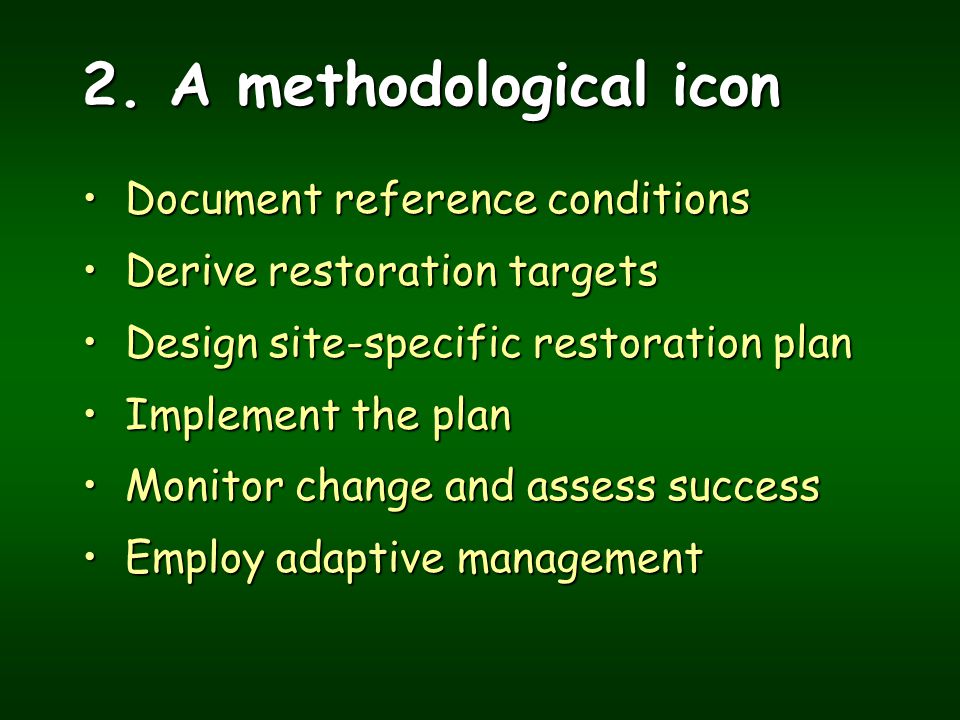 2. A methodological icon

• Document reference conditions
• Derive restoration targets
• Design site-specific restoration plan
• Implement the plan
• Monitor change and assess success
• Employ adaptive management